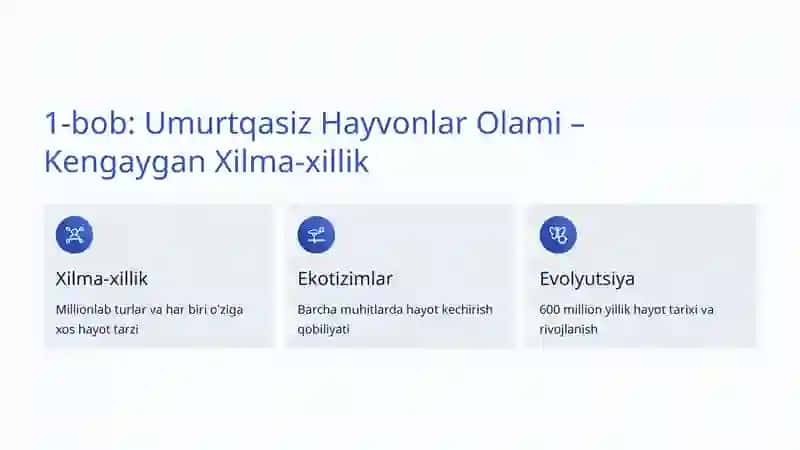 1-bob: Umurtqasiz Hayvonlar Olami – Kengaygan Xilma-xillik

Xilma-xillik

Millionlab turlar va har biri o'ziga xos hayot tarzi

Ekotizimlar

Barcha muhitlarda hayot kechirish qobiliyati

Evolyutsiya

600 million yillik hayot tarixi va rivojlanish